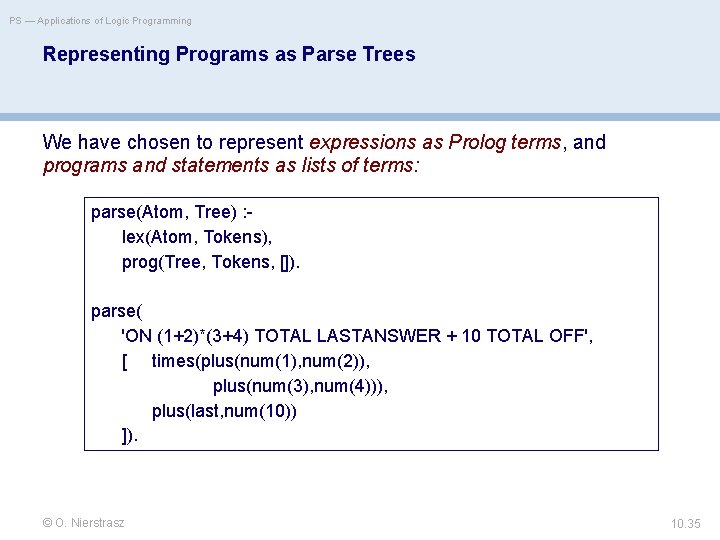 PS — Applications of Logic Programming

Representing Programs as Parse Trees

We have chosen to represent expressions as Prolog terms, and programs and statements as lists of terms:

parse(Atom, Tree) :-
lex(Atom, Tokens),
prog(Tree, Tokens, []).

parse(
'ON (1+2)*(3+4) TOTAL LASTANSWER + 10 TOTAL OFF',
[ times(plus(num(1),num(2)),
plus(num(3),num(4))),
plus(last,num(10))
]).

© O. Nierstrasz

10.35